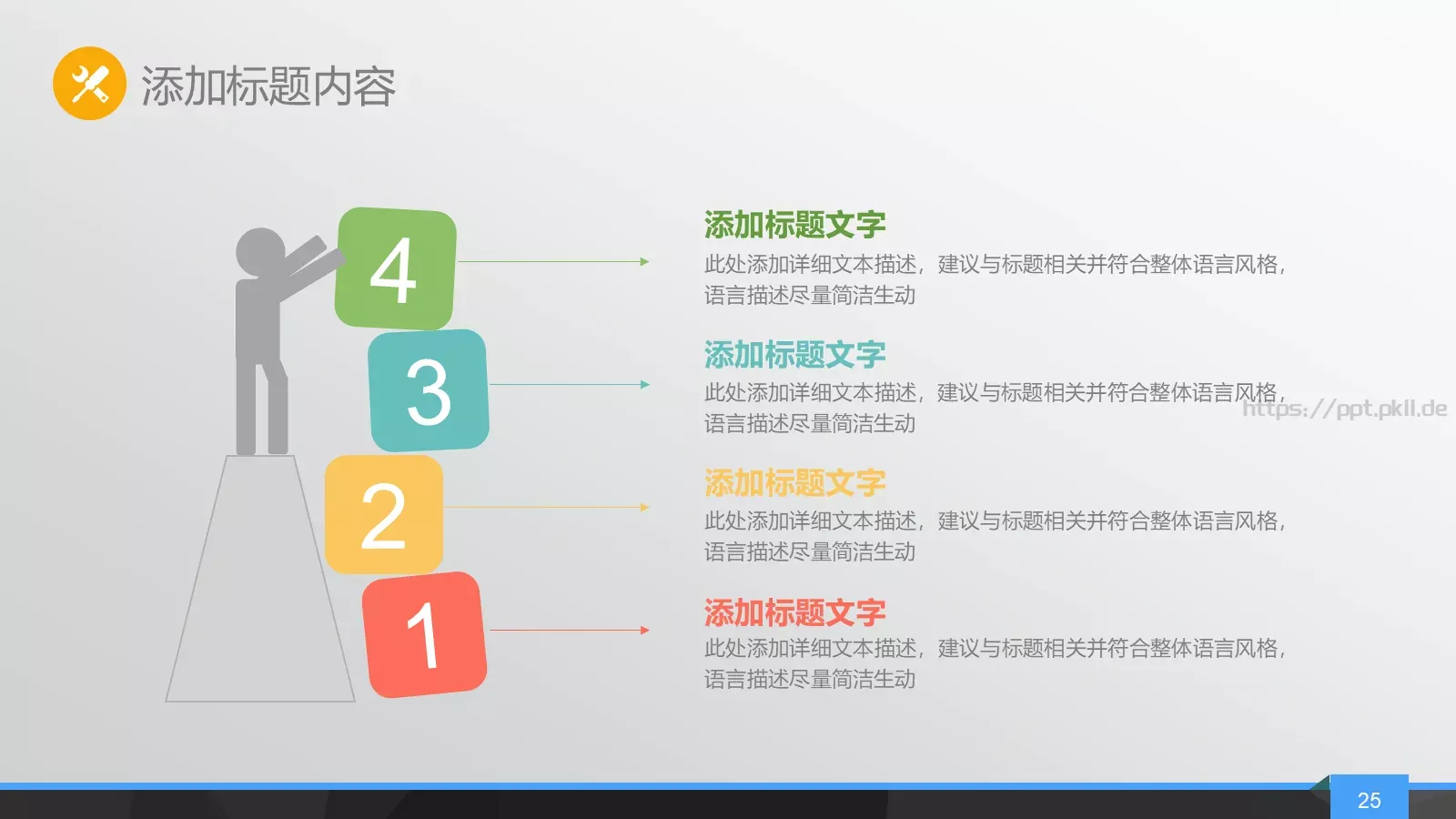 添加标题内容

4

3

2

1

添加标题文字
此处添加详细文本描述，建议与标题相关并符合整体语言风格，语言描述尽量简洁生动

添加标题文字
此处添加详细文本描述，建议与标题相关并符合整体语言风格，语言描述尽量简洁生动

https://ppt.pkll.de

添加标题文字
此处添加详细文本描述，建议与标题相关并符合整体语言风格，语言描述尽量简洁生动

添加标题文字
此处添加详细文本描述，建议与标题相关并符合整体语言风格，语言描述尽量简洁生动

25